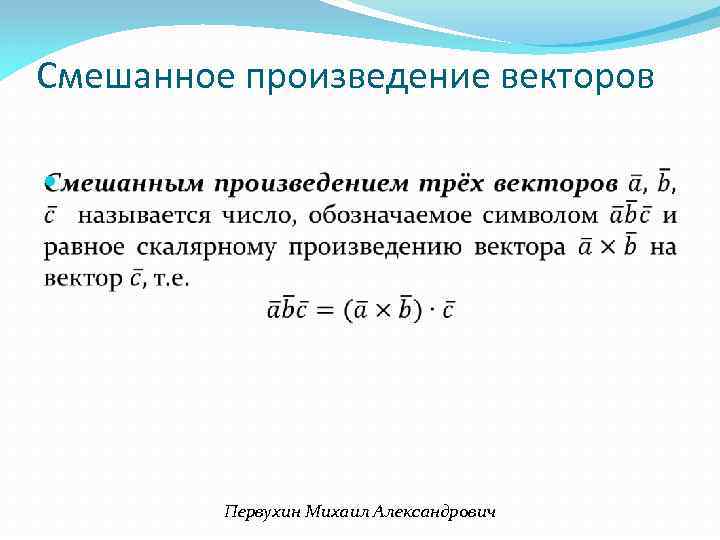 Смешанное произведение векторов

Смешанным произведением трёх векторов $\bar{a}$, $\bar{b}$, $\bar{c}$ называется число, обозначаемое символом $\bar{a}\bar{b}\bar{c}$ и равное скалярному произведению вектора $\bar{a} \times \bar{b}$ на вектор $\bar{c}$, т.е.

$\bar{a}\bar{b}\bar{c} = (\bar{a} \times \bar{b}) \cdot \bar{c}$

Первухин Михаил Александрович